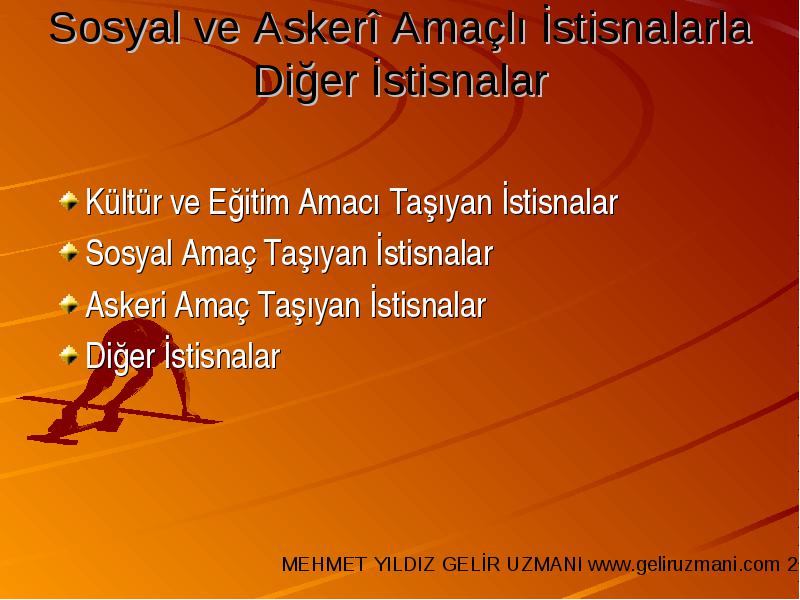 Sosyal ve Askerî Amaçlı İstisnalarla Diğer İstisnalar

Kültür ve Eğitim Amacı Taşıyan İstisnalar
Sosyal Amaç Taşıyan İstisnalar
Askeri Amaç Taşıyan İstisnalar
Diğer İstisnalar

MEHMET YILDIZ GELİR UZMANI www.geliruzmani.com 2